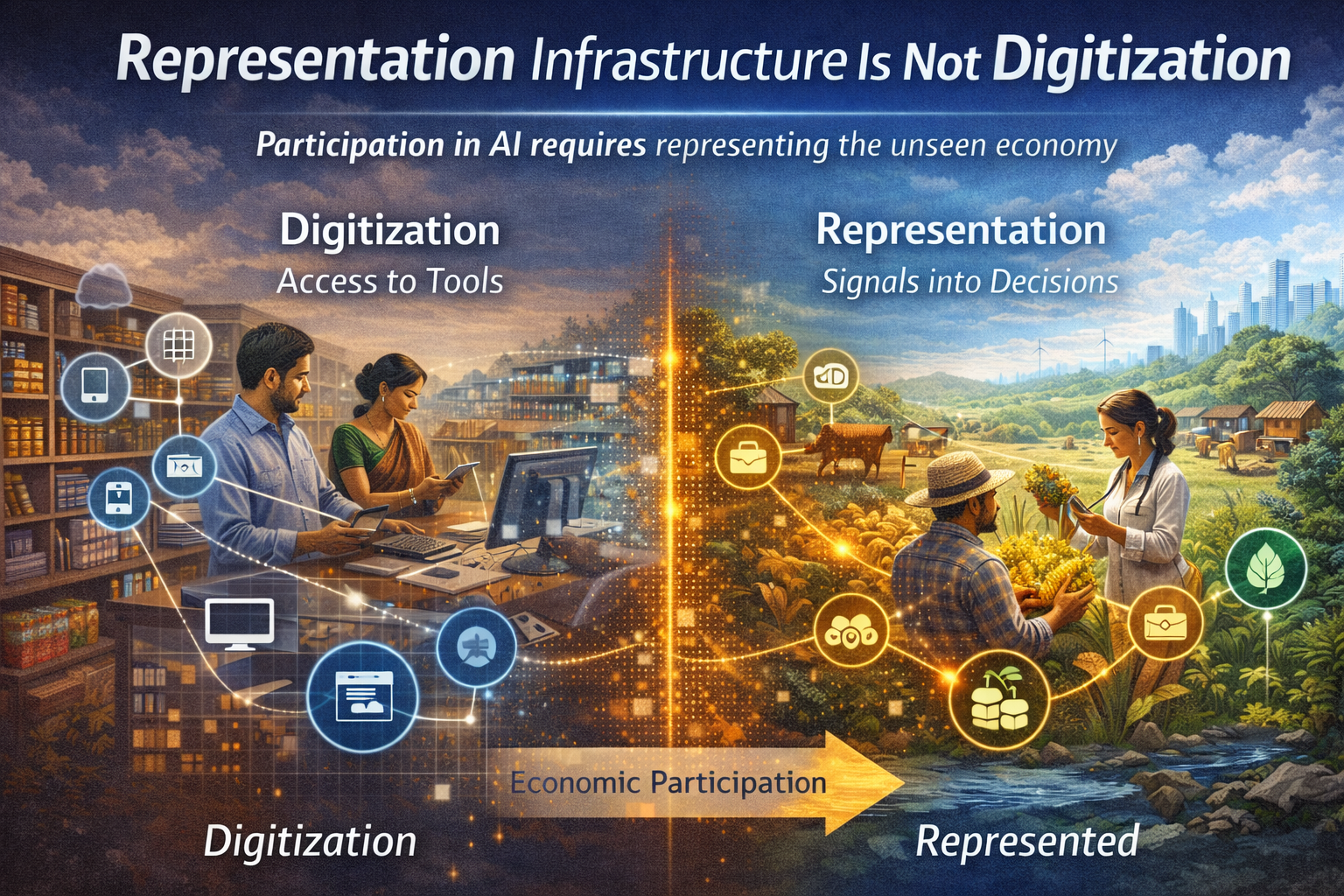 Representation Infrastructure Is Not Digitization

Participation in AI requires representing the unseen economy

Digitization
Access to Tools

Representation
Signals into Decisions

Economic Participation

Digitization

Represented